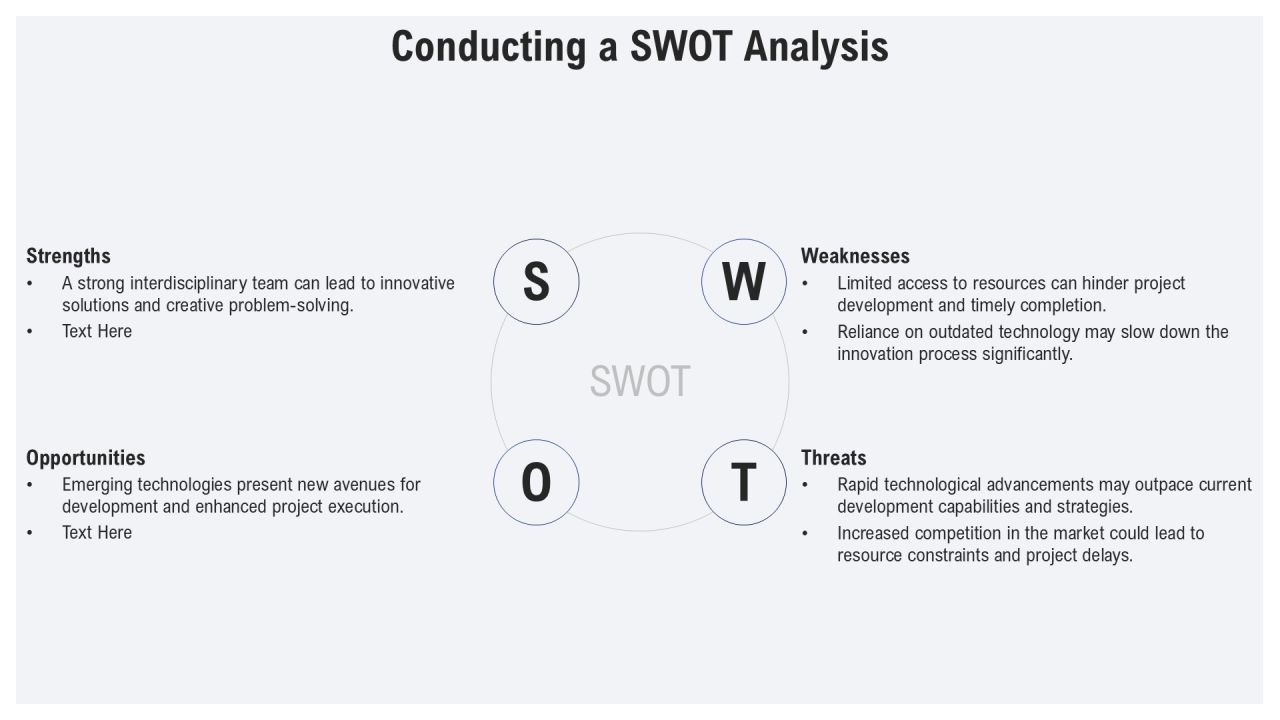 Conducting a SWOT Analysis

Strengths
• A strong interdisciplinary team can lead to innovative solutions and creative problem-solving.
• Text Here

Opportunities
• Emerging technologies present new avenues for development and enhanced project execution.
• Text Here

S

W

SWOT

O

T

Weaknesses
• Limited access to resources can hinder project development and timely completion.
• Reliance on outdated technology may slow down the innovation process significantly.

Threats
• Rapid technological advancements may outpace current development capabilities and strategies.
• Increased competition in the market could lead to resource constraints and project delays.